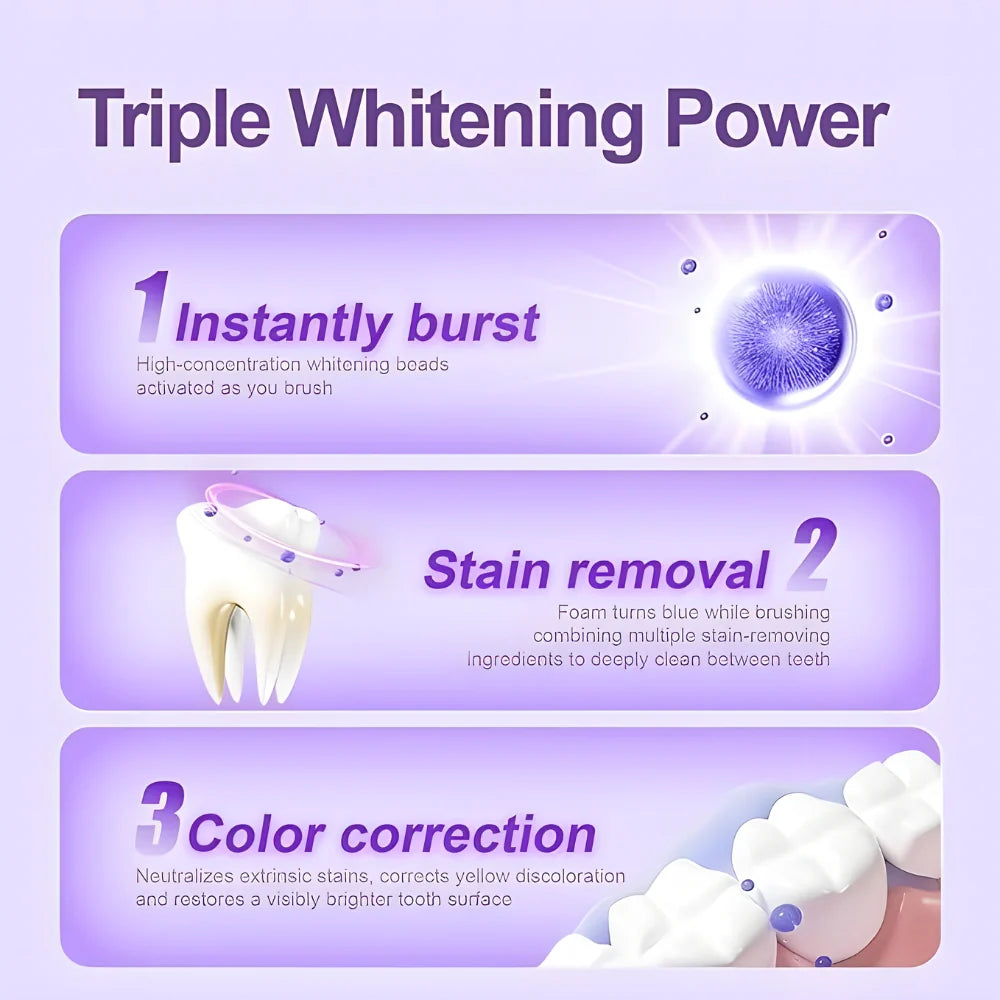 Triple Whitening Power

1 Instantly burst
High-concentration whitening beads activated as you brush

Stain removal 2
Foam turns blue while brushing combining multiple stain-removing Ingredients to deeply clean between teeth

3 Color correction
Neutralizes extrinsic stains, corrects yellow discoloration and restores a visibly brighter tooth surface